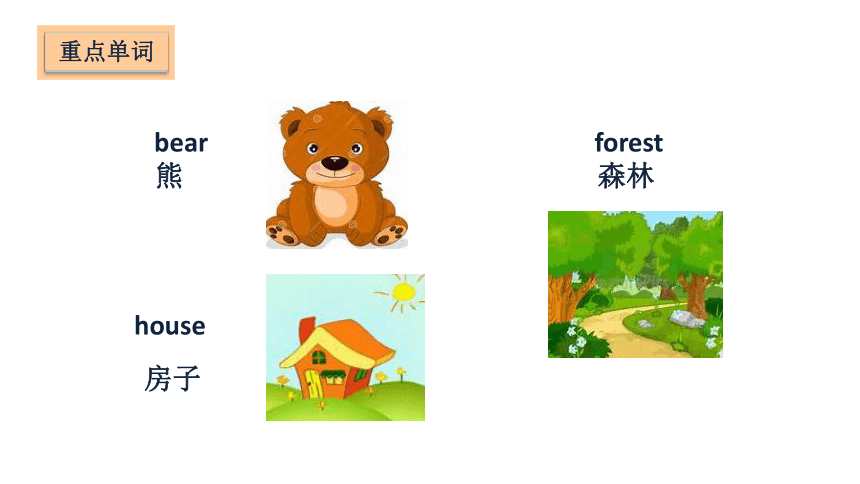 重点单词

bear
熊

forest
森林

house
房子